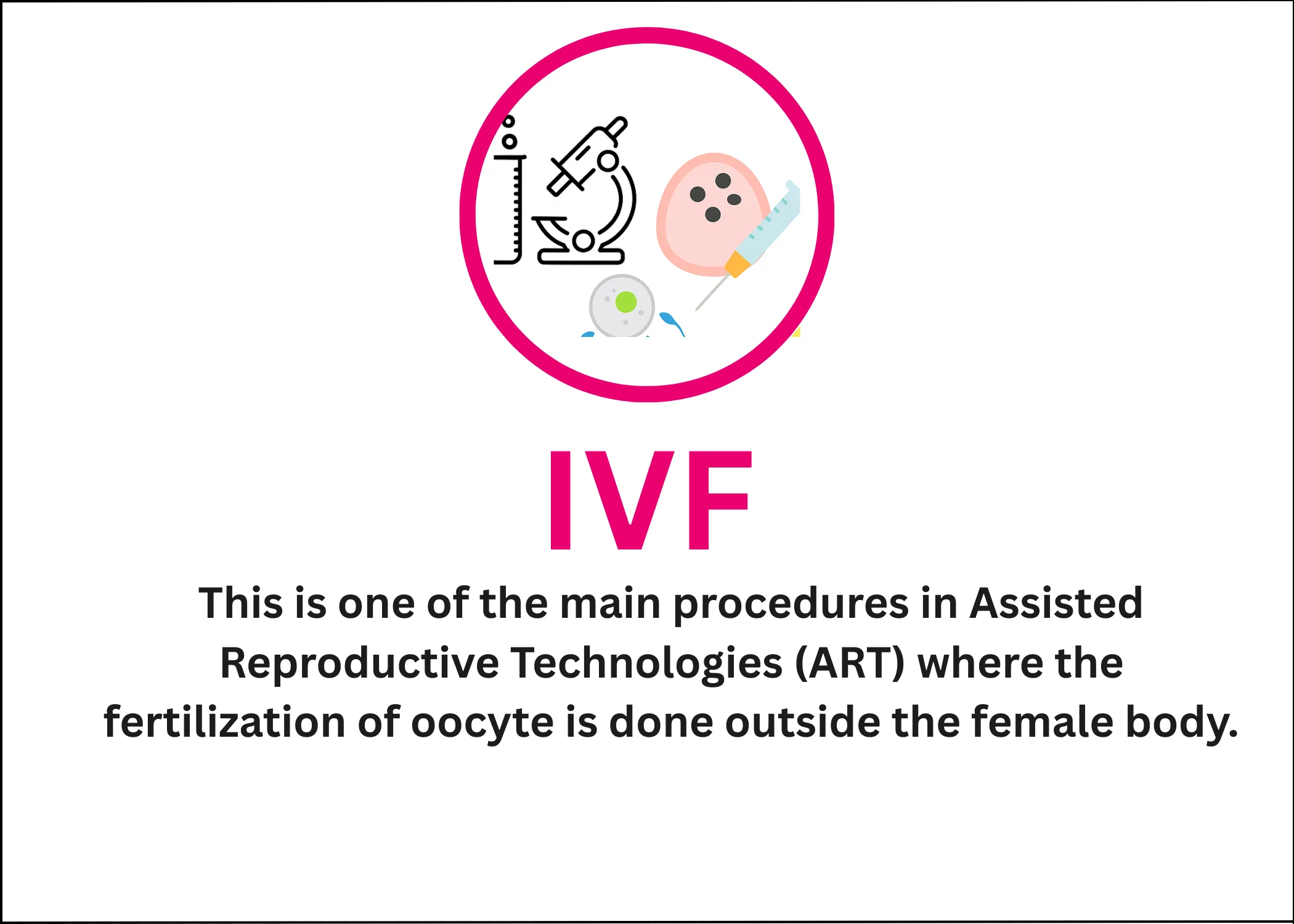 IVF

This is one of the main procedures in Assisted Reproductive Technologies (ART) where the fertilization of oocyte is done outside the female body.